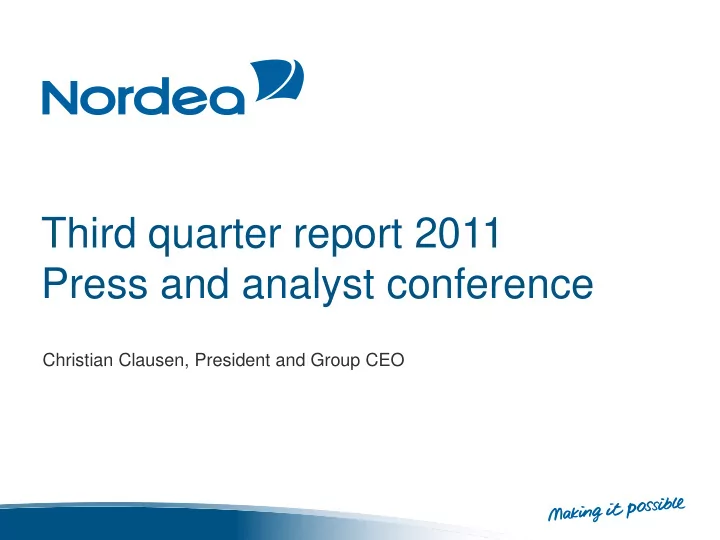 Nordea

Third quarter report 2011
Press and analyst conference

Christian Clausen, President and Group CEO

Making it possible